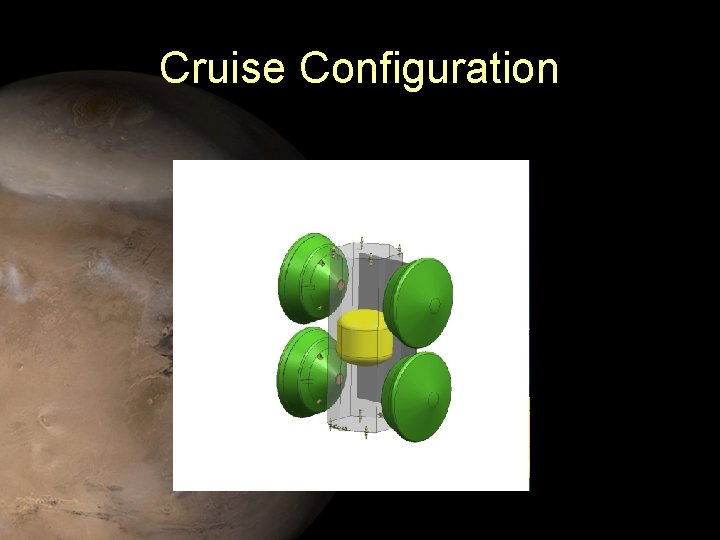 Cruise Configuration